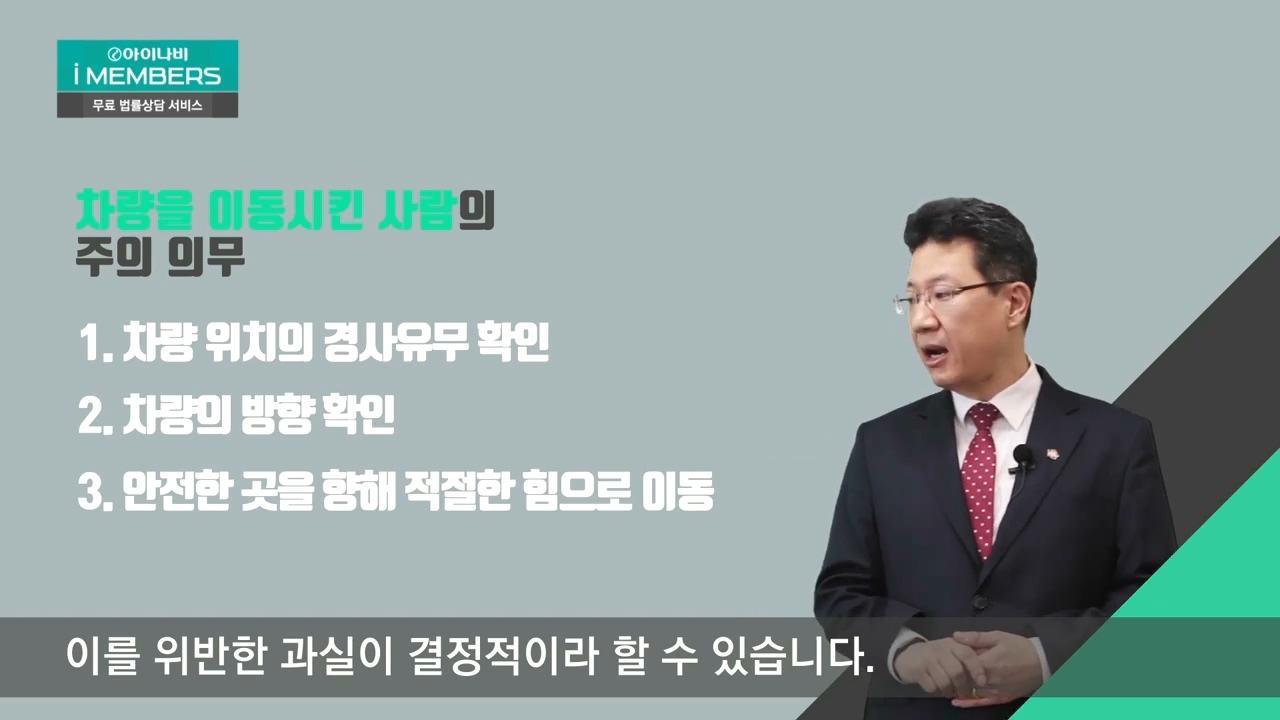 아이나비
i MEMBERS
무료 법률상담 서비스

차량을 이동시킨 사람의
주의 의무

1. 차량 위치의 경사유무 확인

2. 차량의 방향 확인

3. 안전한 곳을 향해 적절한 힘으로 이동

이를 위반한 과실이 결정적이라 할 수 있습니다.